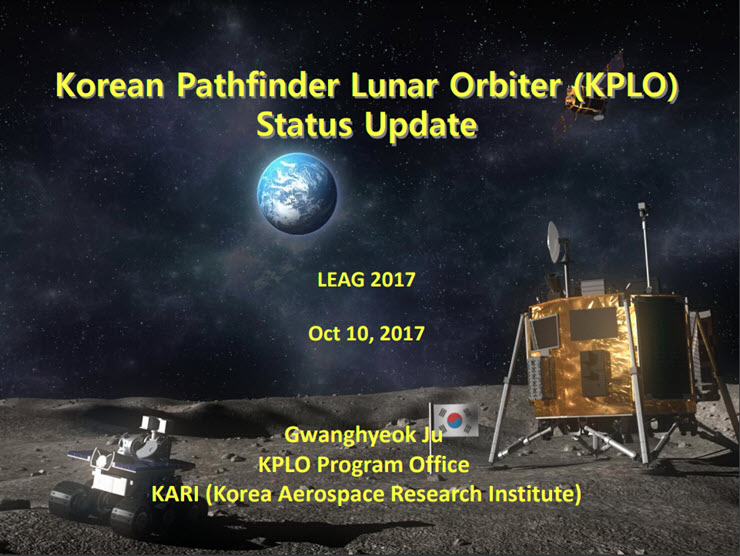 Korean Pathfinder Lunar Orbiter (KPLO)
Status Update

LEAG 2017

Oct 10, 2017

Gwanghyeok Ju
KPLO Program Office
KARI (Korea Aerospace Research Institute)